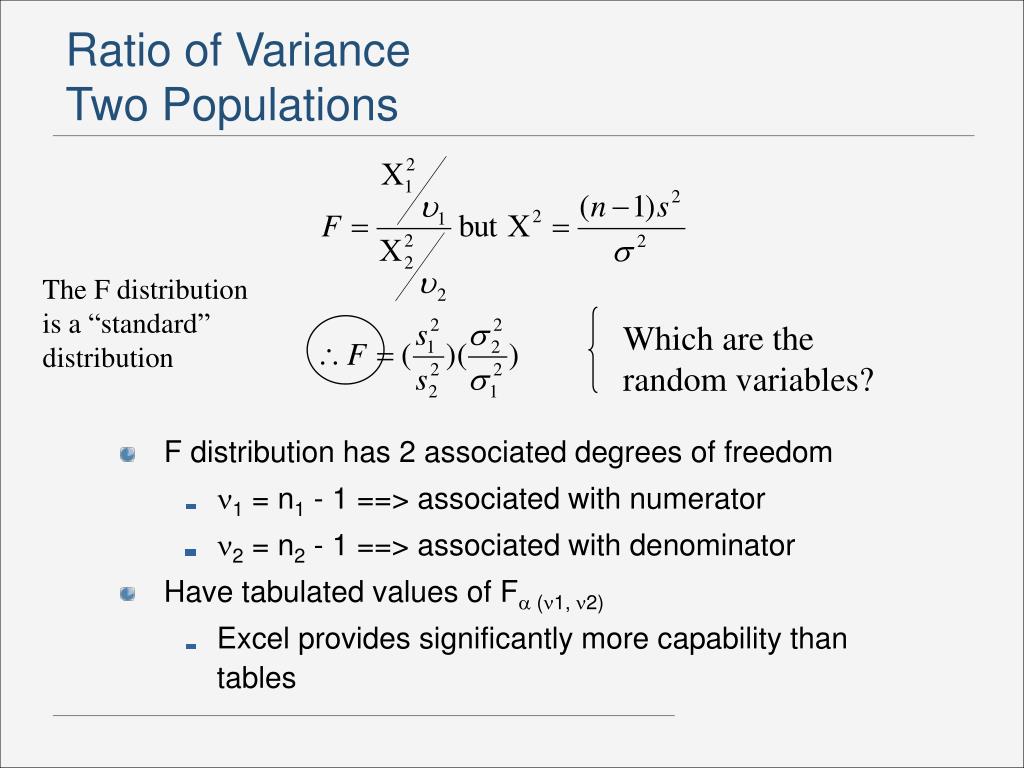 Ratio of Variance
Two Populations

$F = \frac{X_1^2 / \upsilon_1}{X_2^2 / \upsilon_2}$ but $X^2 = \frac{(n-1)s^2}{\sigma^2}$

The F distribution is a “standard” distribution

$\therefore F = (\frac{s_1^2}{s_2^2})(\frac{\sigma_2^2}{\sigma_1^2})$

Which are the random variables?

F distribution has 2 associated degrees of freedom

$\nu_1$ = $n_1$ - 1 ==> associated with numerator

$\nu_2$ = $n_2$ - 1 ==> associated with denominator

Have tabulated values of $F_{\alpha\ (\nu 1,\ \nu 2)}$

Excel provides significantly more capability than tables